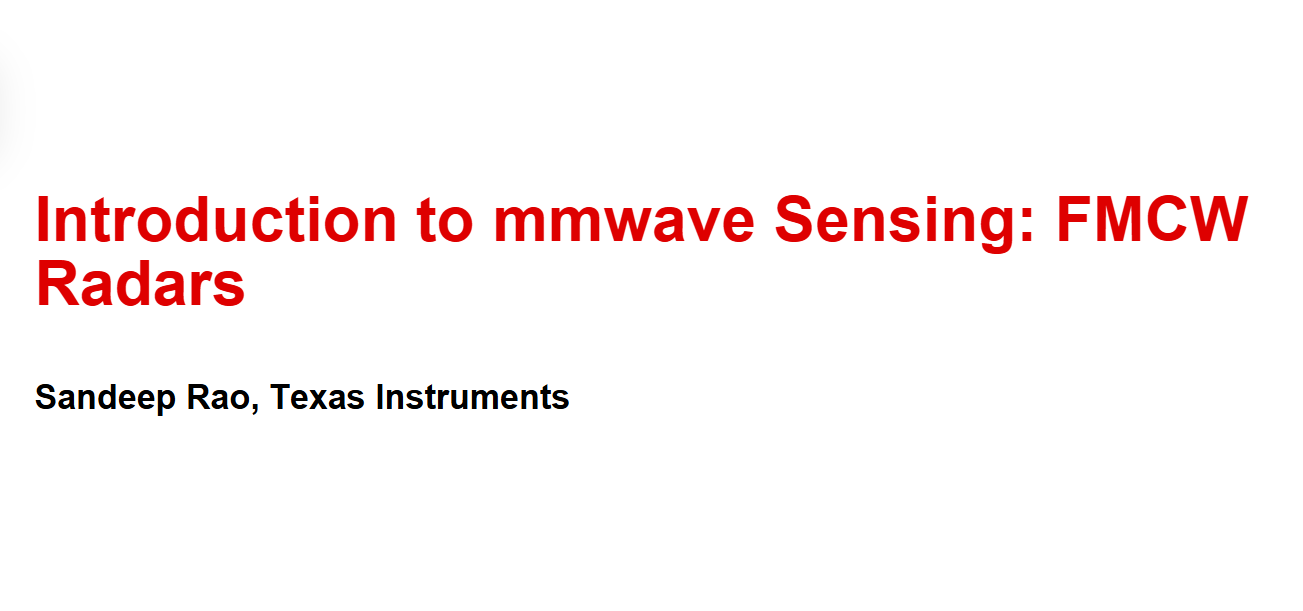 Introduction to mmwave Sensing: FMCW Radars

Sandeep Rao, Texas Instruments